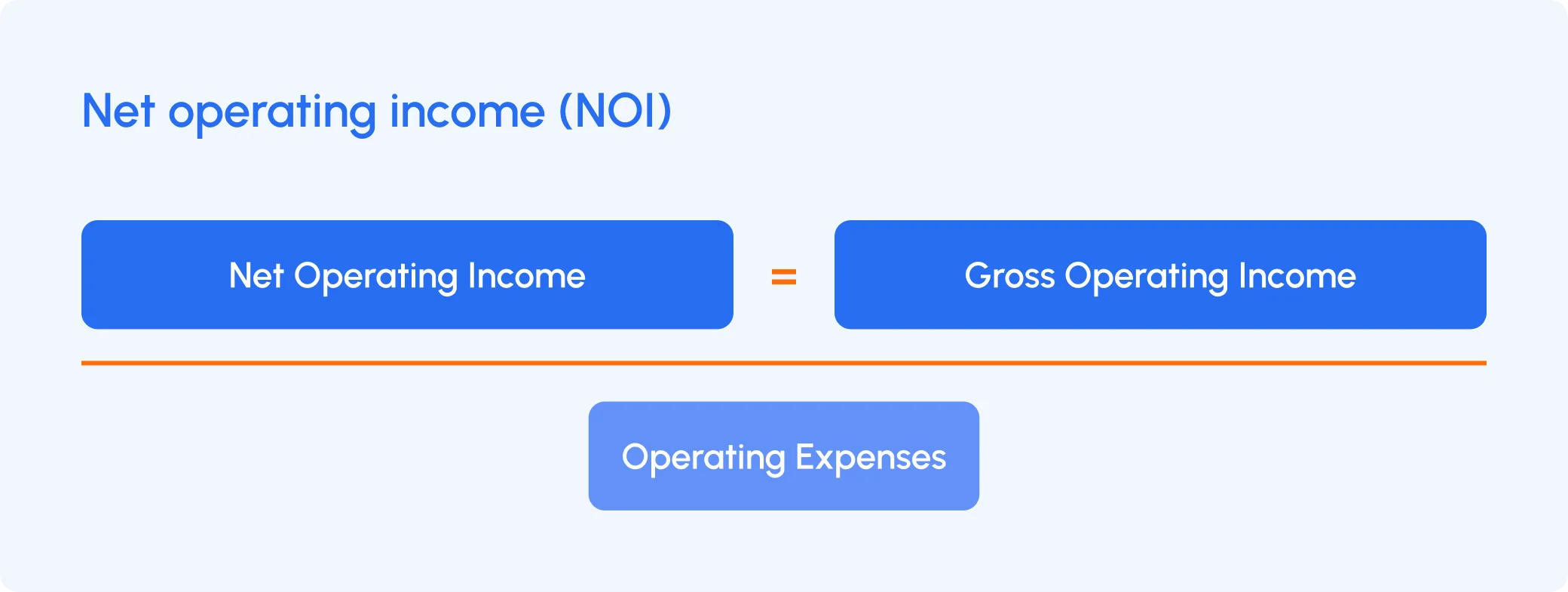 Net operating income (NOI)

Net Operating Income = Gross Operating Income

Operating Expenses